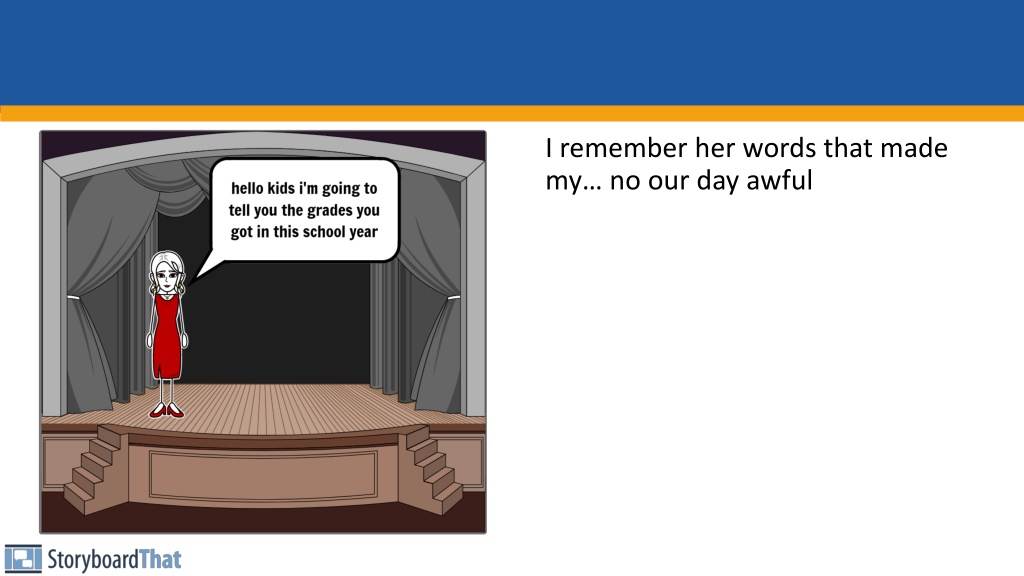 hello kids i'm going to tell you the grades you got in this school year

I remember her words that made my… no our day awful

StoryboardThat